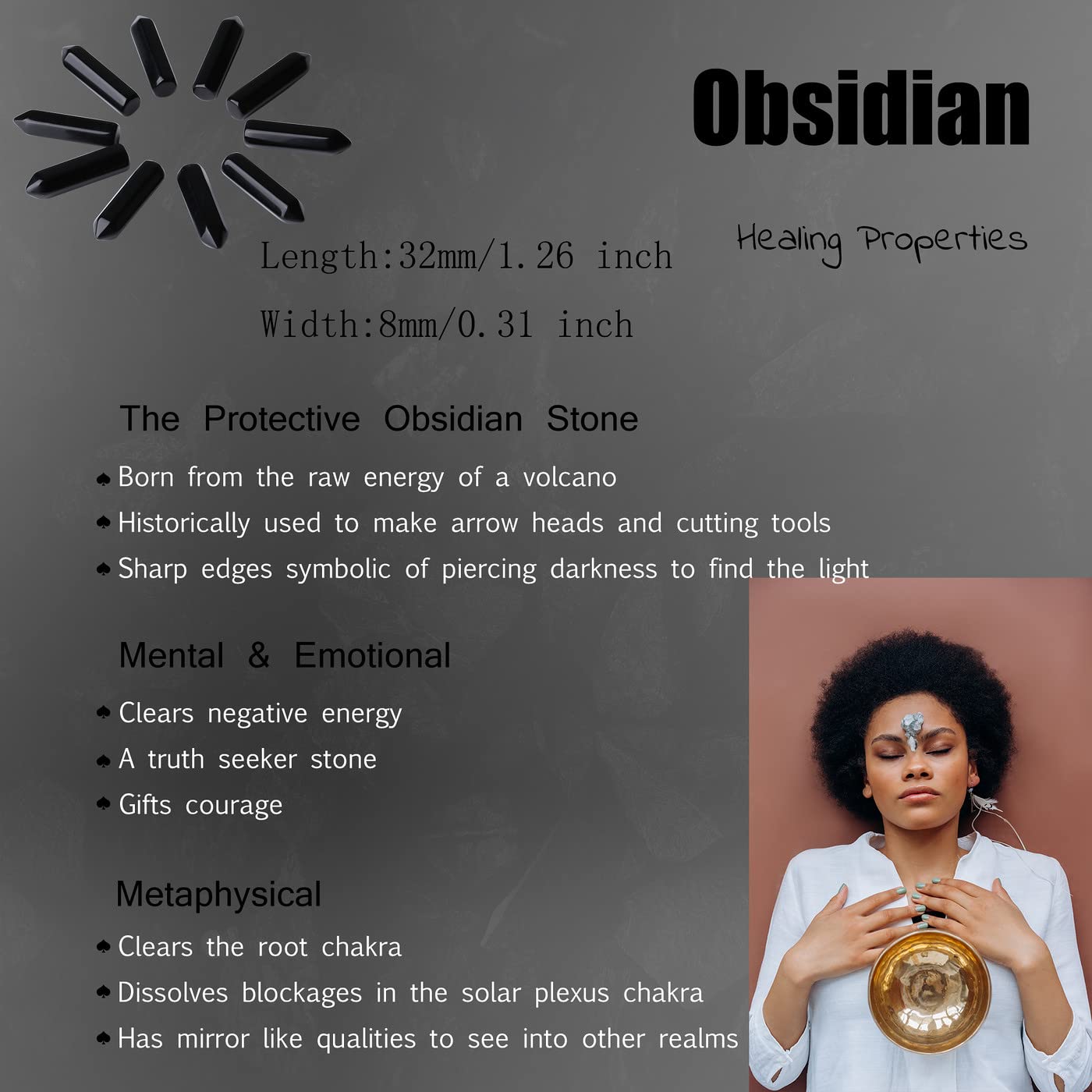 Obsidian

Healing Properties

Length:32mm/1.26 inch

Width:8mm/0.31 inch

The Protective Obsidian Stone

♠ Born from the raw energy of a volcano

♠ Historically used to make arrow heads and cutting tools

♠ Sharp edges symbolic of piercing darkness to find the light

Mental & Emotional

♠ Clears negative energy

♠ A truth seeker stone

♠ Gifts courage

Metaphysical

♠ Clears the root chakra

♠ Dissolves blockages in the solar plexus chakra

♠ Has mirror like qualities to see into other realms